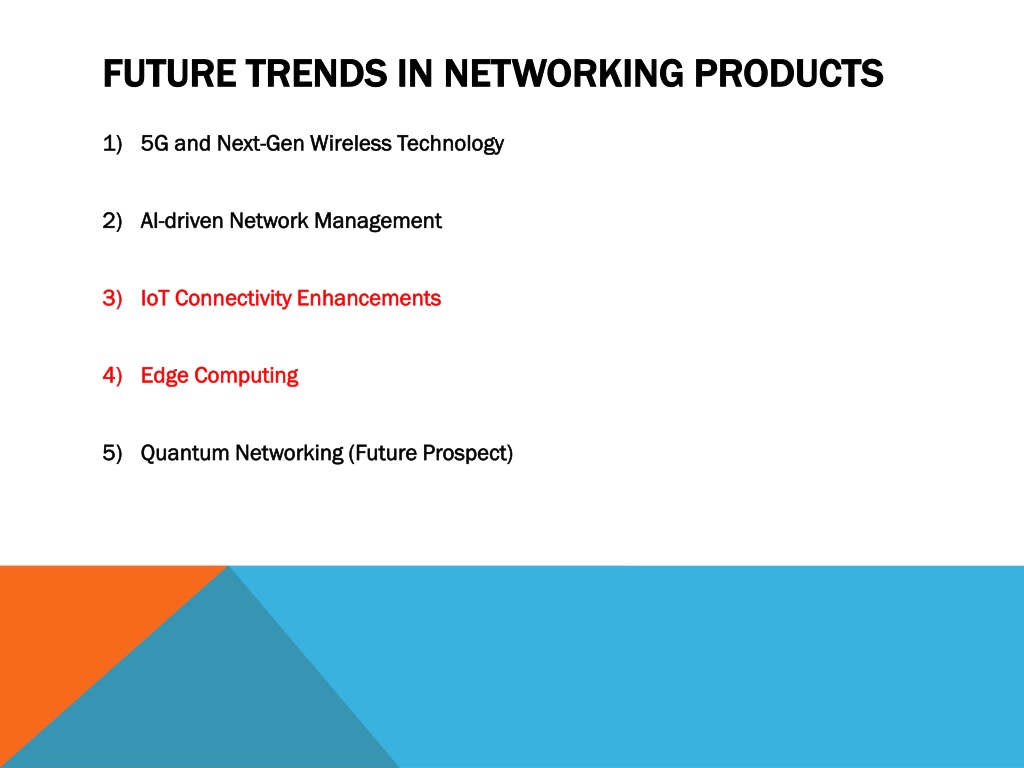 FUTURE TRENDS IN NETWORKING PRODUCTS

1) 5G and Next-Gen Wireless Technology

2) AI-driven Network Management

3) IoT Connectivity Enhancements

4) Edge Computing

5) Quantum Networking (Future Prospect)